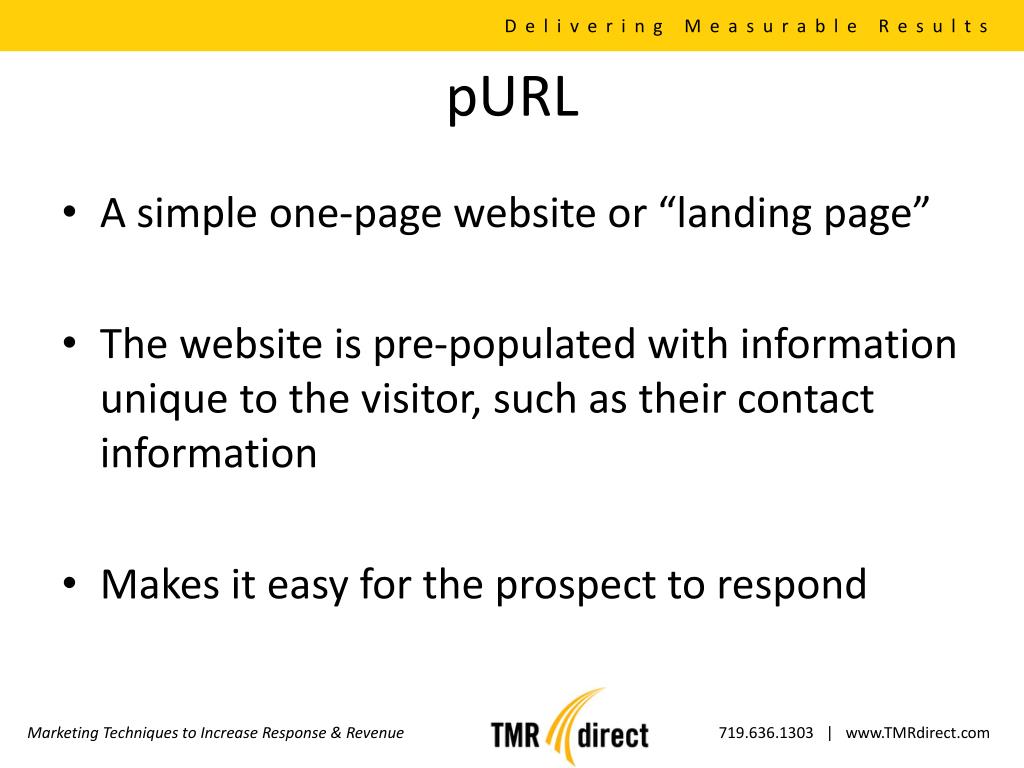 Delivering Measurable Results

pURL

• A simple one-page website or “landing page”

• The website is pre-populated with information unique to the visitor, such as their contact information

• Makes it easy for the prospect to respond

Marketing Techniques to Increase Response & Revenue

TMR direct

719.636.1303 | www.TMRdirect.com